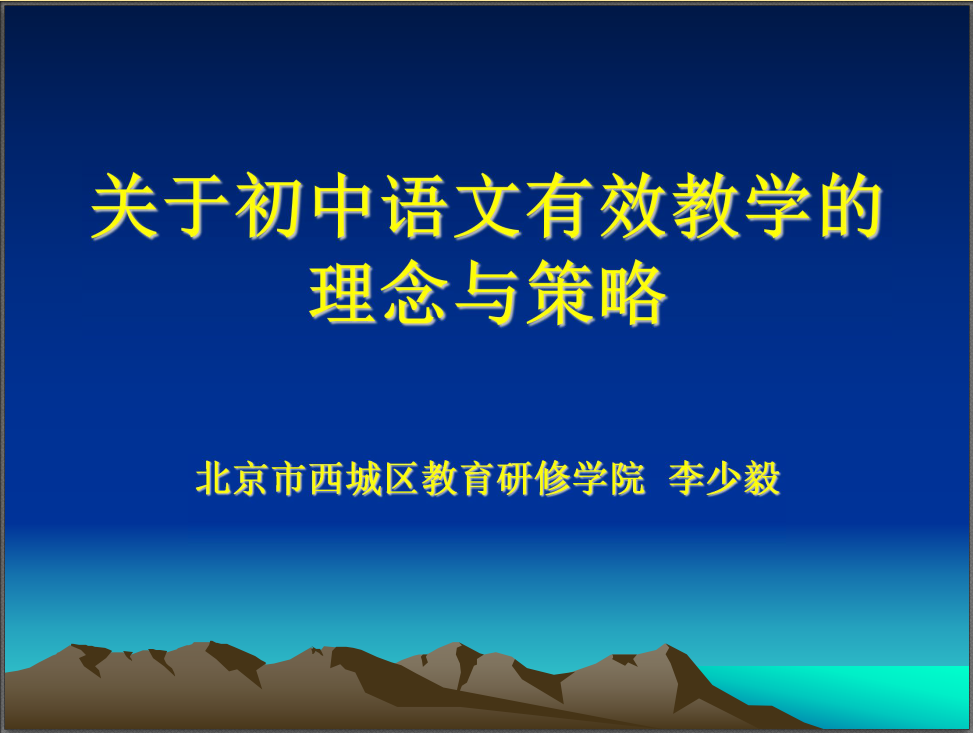 关于初中语文有效教学的理念与策略

北京市西城区教育研修学院 李少毅